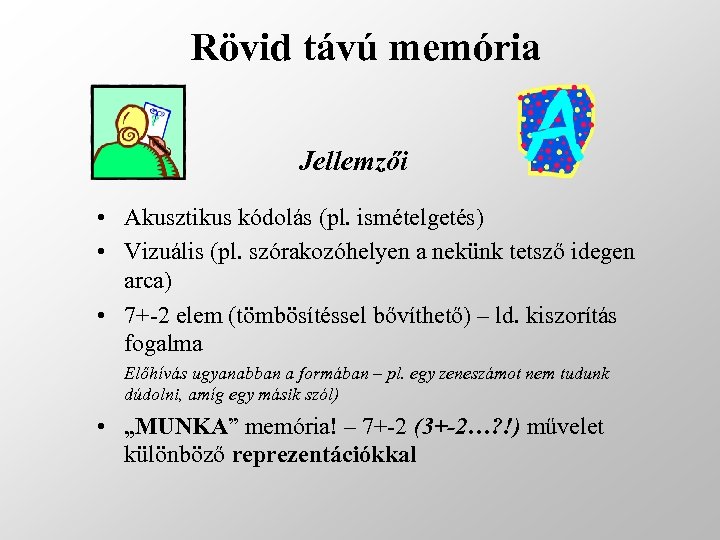 Rövid távú memória

A

Jellemzői

• Akusztikus kódolás (pl. ismételgetés)
• Vizuális (pl. szórakozóhelyen a nekünk tetsző idegen arca)
• 7+-2 elem (tömbösítéssel bővíthető) – ld. kiszorítás fogalma

Előhívás ugyanabban a formában – pl. egy zeneszámot nem tudunk dúdolni, amíg egy másik szól)

• „MUNKA” memória! – 7+-2 (3+-2…?!) művelet különböző reprezentációkkal